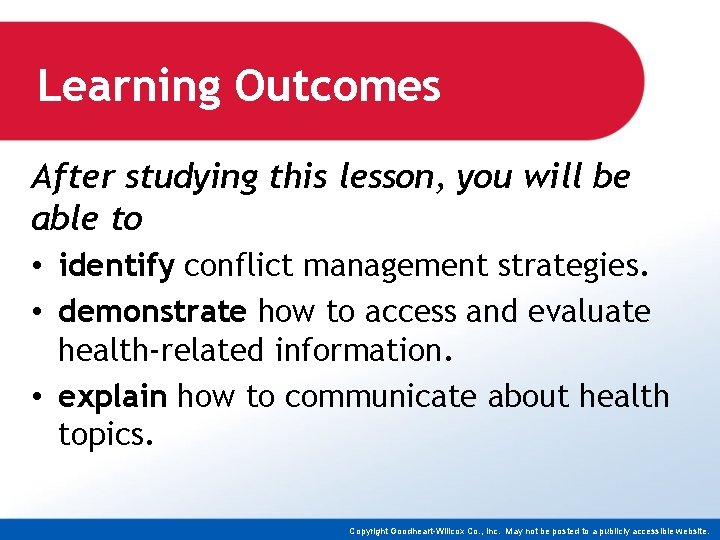 Learning Outcomes

After studying this lesson, you will be able to

• identify conflict management strategies.
• demonstrate how to access and evaluate health-related information.
• explain how to communicate about health topics.

Copyright Goodheart-Willcox Co., Inc. May not be posted to a publicly accessible website.